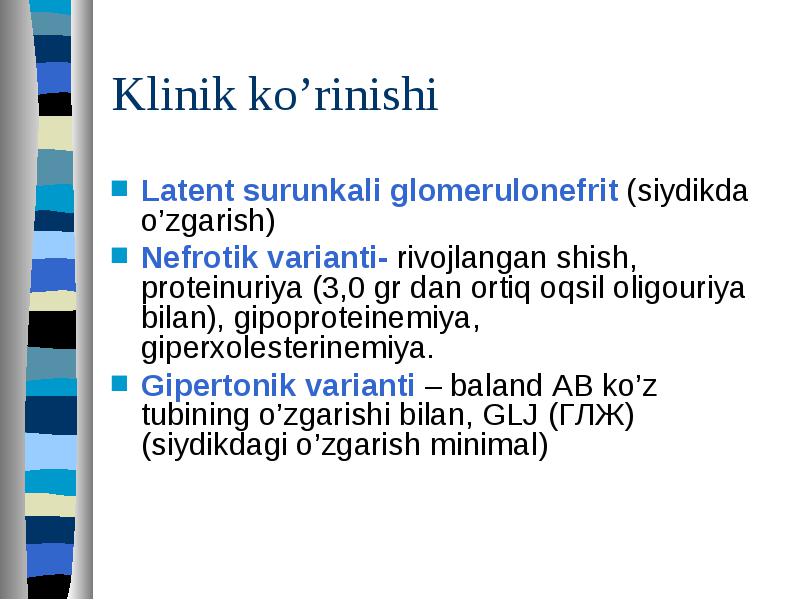 Klinik ko’rinishi

Latent surunkali glomerulonefrit (siydikda o’zgarish)

Nefrotik varianti- rivojlangan shish, proteinuriya (3,0 gr dan ortiq oqsil oligouriya bilan), gipoproteinemiya, giperxolesterinemiya.

Gipertonik varianti – baland AB ko’z tubining o’zgarishi bilan, GLJ (ГЛЖ) (siydikdagi o’zgarish minimal)